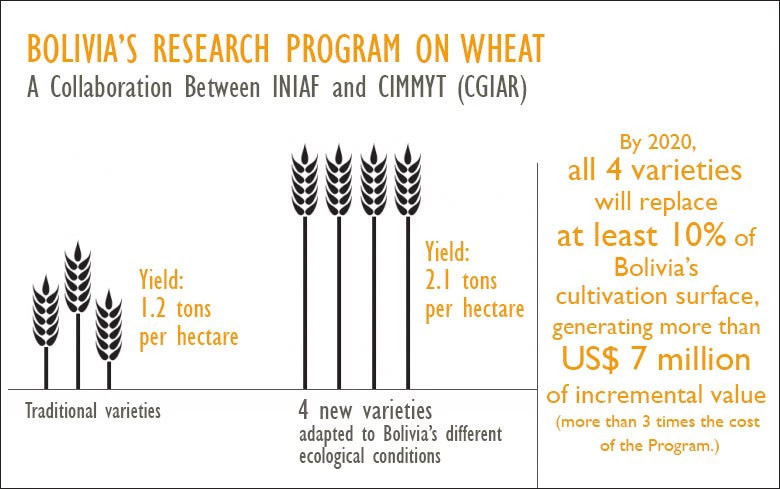 BOLIVIA'S RESEARCH PROGRAM ON WHEAT
A Collaboration Between INIAF and CIMMYT (CGIAR)

Yield:
1.2 tons
per hectare

Traditional varieties

Yield:
2.1 tons
per hectare

4 new varieties
adapted to Bolivia's different ecological conditions

By 2020,
all 4 varieties
will replace
at least 10% of
Bolivia's
cultivation surface,
generating more than
US$ 7 million
of incremental value
(more than 3 times the cost of the Program.)